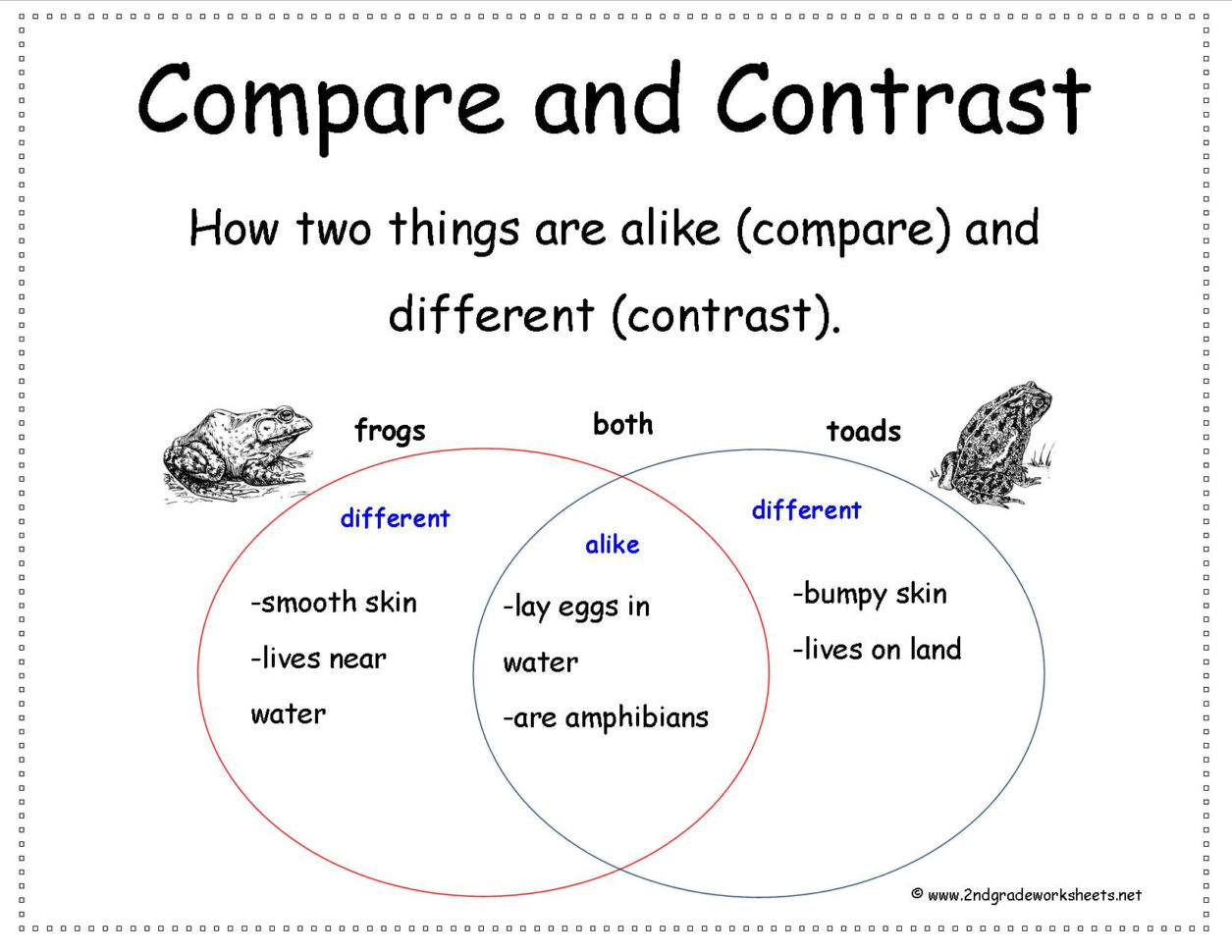 Compare and Contrast

How two things are alike (compare) and different (contrast).

frogs

both

toads

different

-smooth skin

-lives near water

alike

-lay eggs in water

-are amphibians

different

-bumpy skin

-lives on land

© www.2ndgradeworksheets.net